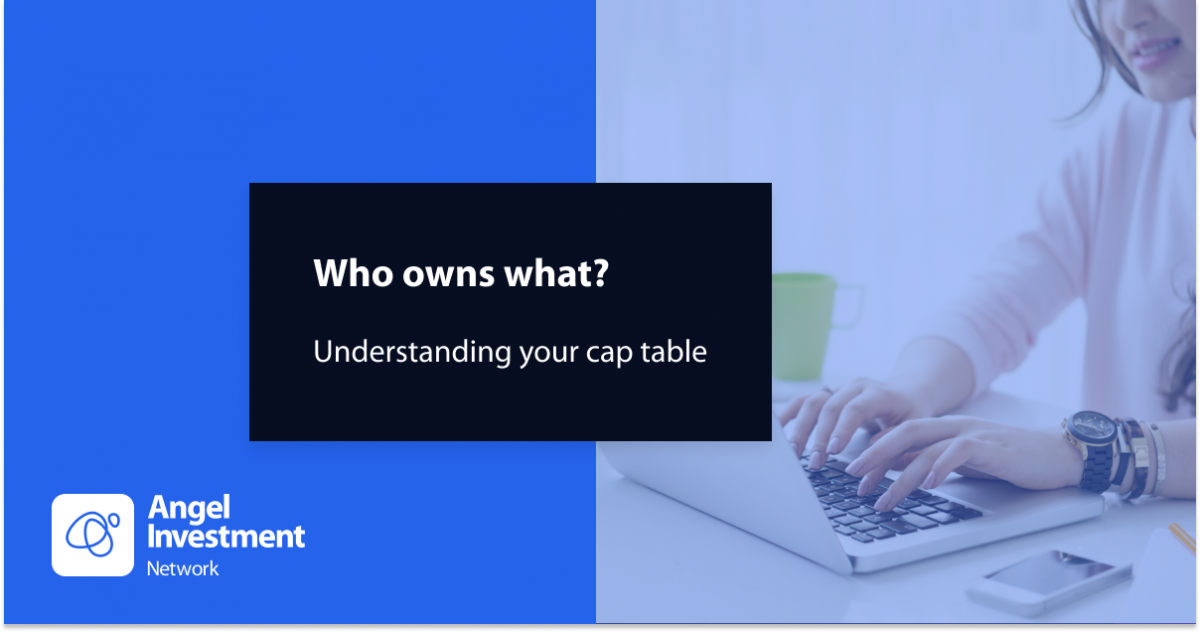 Who owns what?

Understanding your cap table

Angel Investment Network